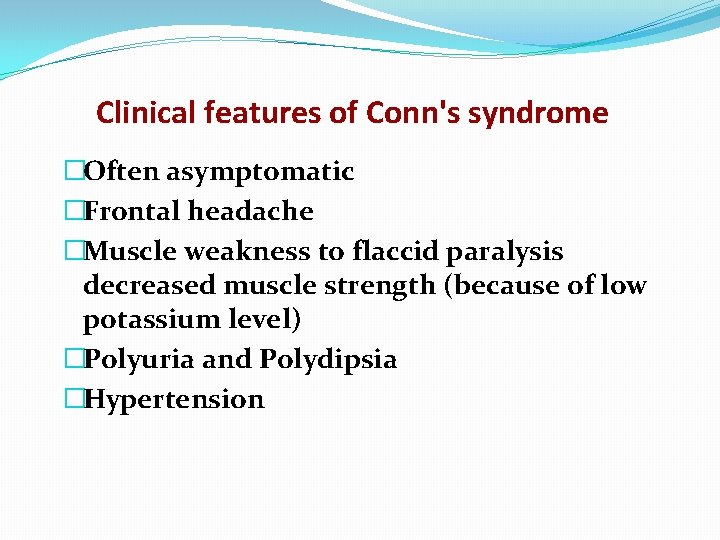 Clinical features of Conn's syndrome

□Often asymptomatic
□Frontal headache
□Muscle weakness to flaccid paralysis decreased muscle strength (because of low potassium level)
□Polyuria and Polydipsia
□Hypertension